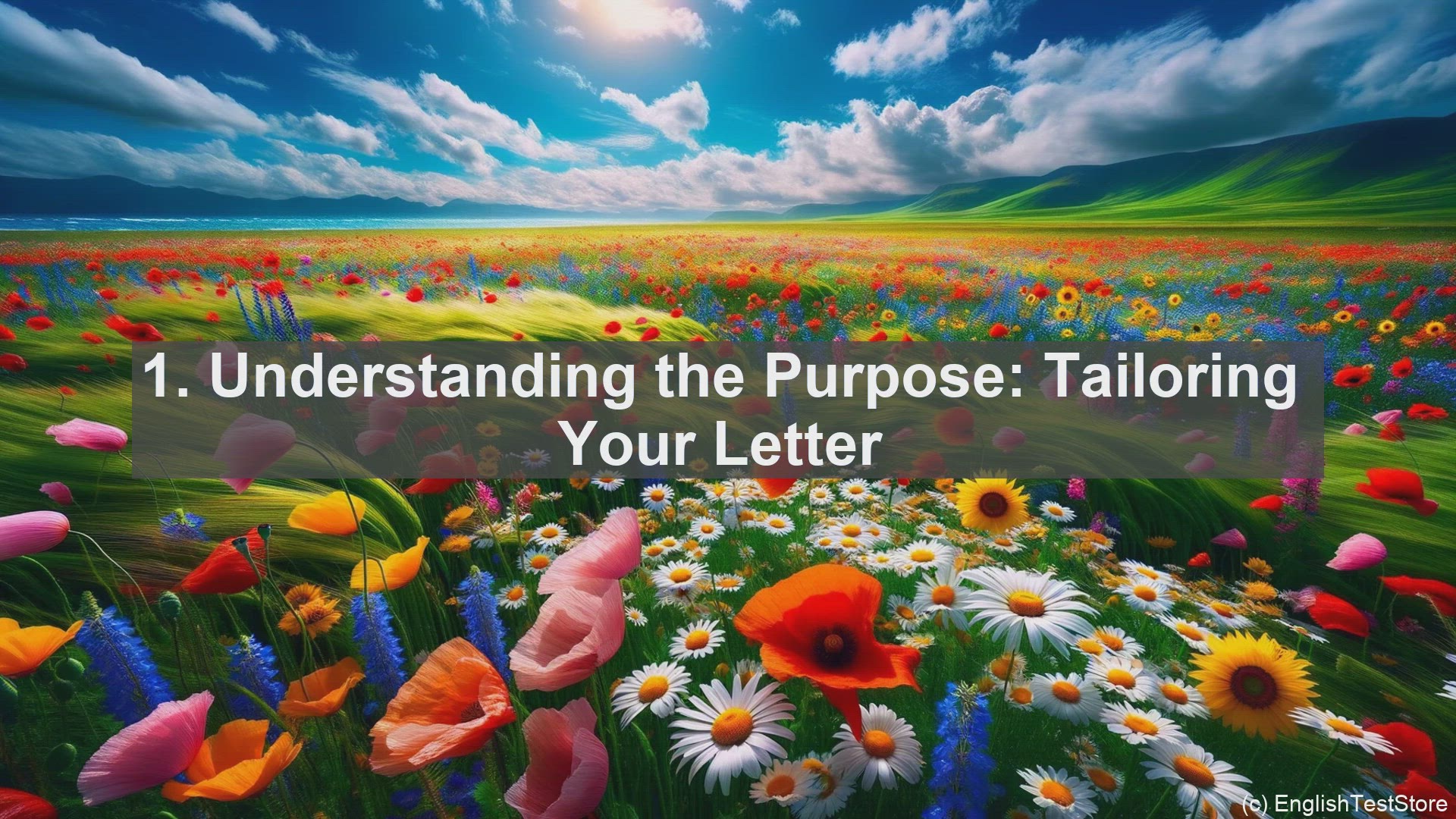 1. Understanding the Purpose: Tailoring Your Letter

(c) EnglishTestStore